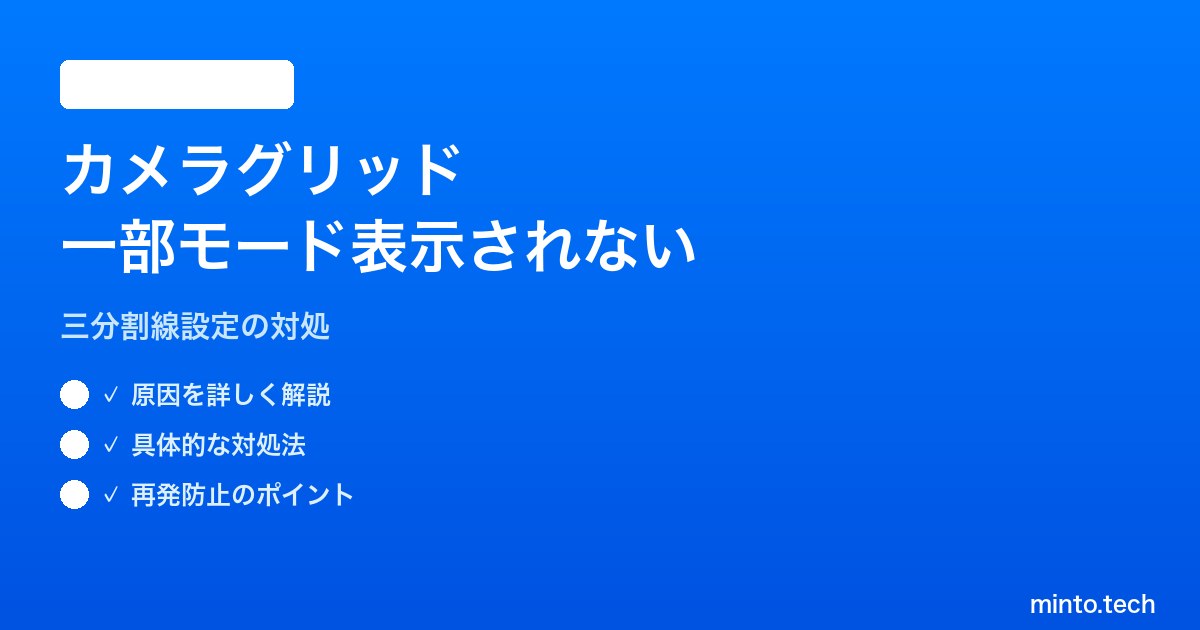 カメラグリッド
一部モード表示されない

三分割線設定の対処

✓ 原因を詳しく解説

✓ 具体的な対処法

✓ 再発防止のポイント

minto.tech